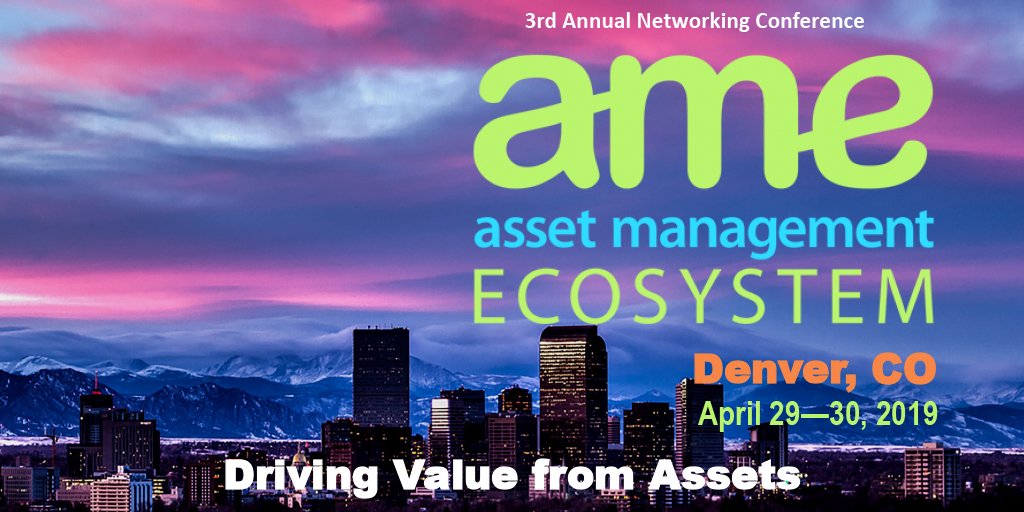 3rd Annual Networking Conference

ame

asset management

ECOSYSTEM

Denver, CO

April 29—30, 2019

Driving Value from Assets